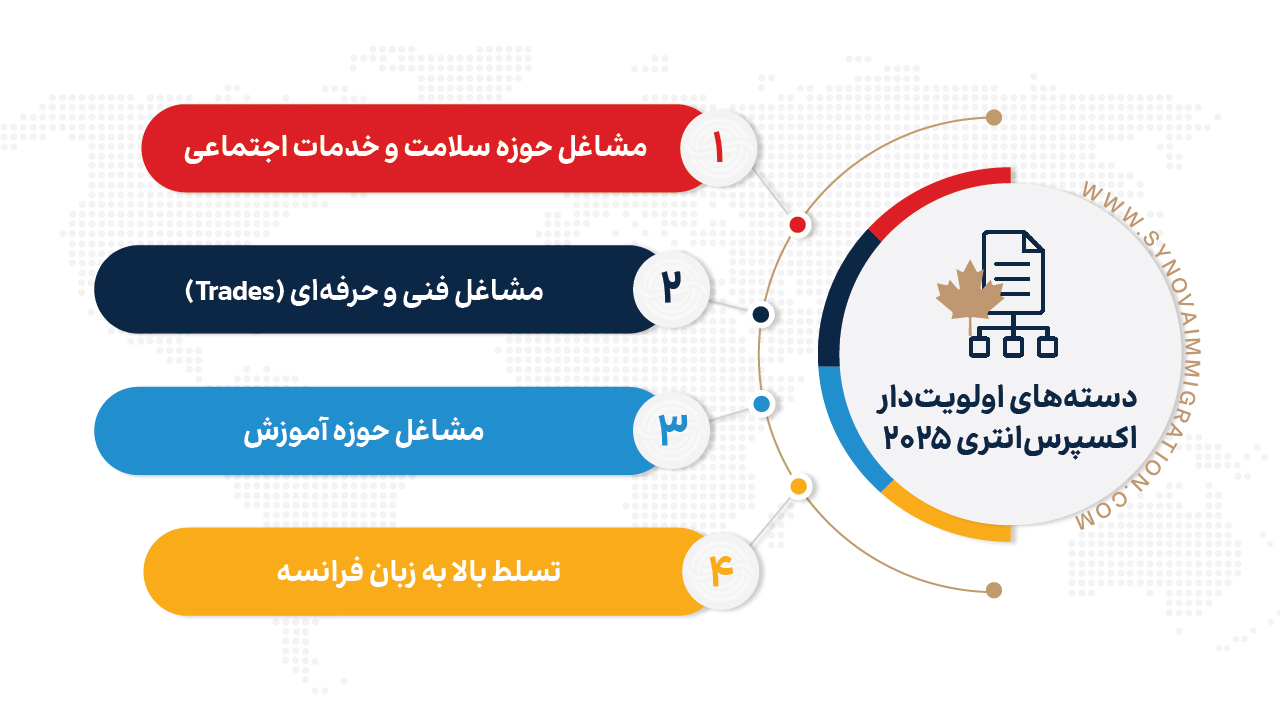 دسته‌های اولویت‌دار اکسپرس‌انتری ۲۰۲۵

WWW.SYNOVAIMMIGRATION.COM

۱
مشاغل حوزه سلامت و خدمات اجتماعی

۲
مشاغل فنی و حرفه‌ای (Trades)

۳
مشاغل حوزه آموزش

۴
تسلط بالا به زبان فرانسه